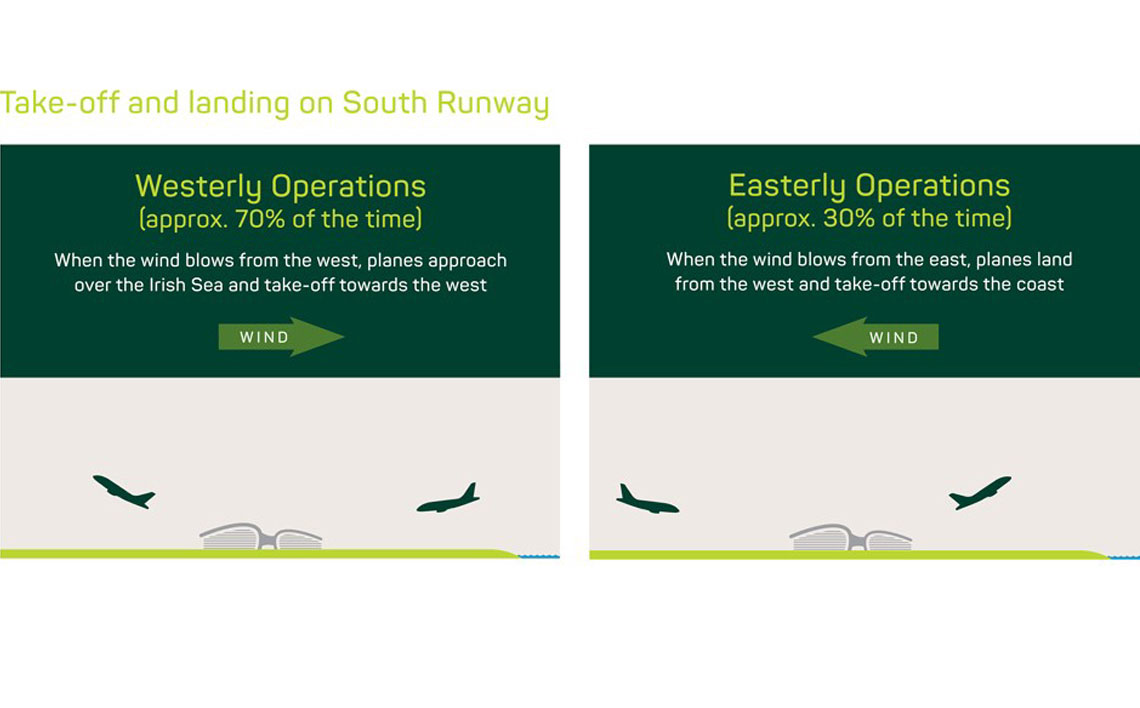 Take-off and landing on South Runway

Westerly Operations
(approx. 70% of the time)

When the wind blows from the west, planes approach over the Irish Sea and take-off towards the west

WIND

Easterly Operations
(approx. 30% of the time)

When the wind blows from the east, planes land from the west and take-off towards the coast

WIND